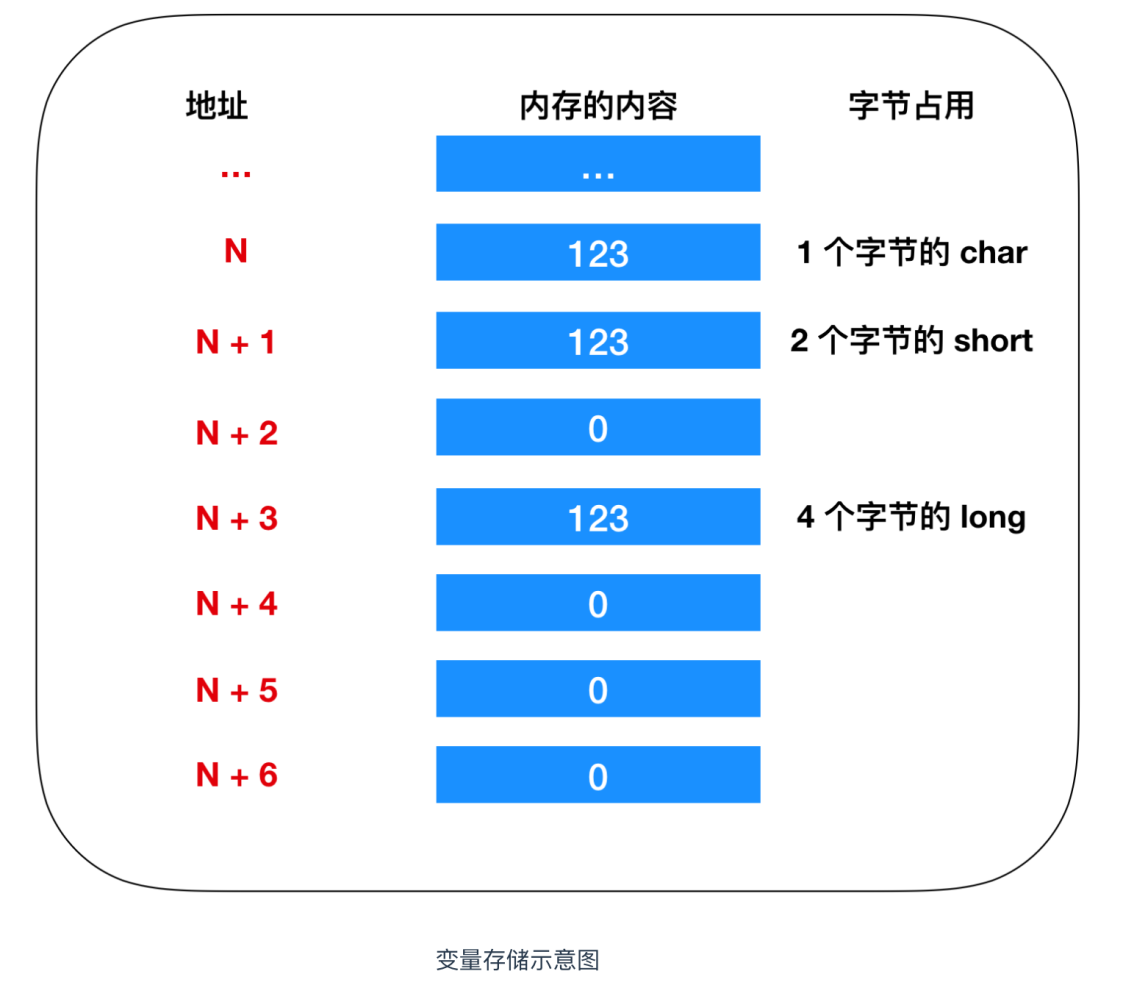 | 地址 | 内存的内容 | 字节占用 |
|---|---|---|
| ... | ... | |
| N | 123 | 1 个字节的 char |
| N + 1 | 123 | 2 个字节的 short |
| N + 2 | 0 | |
| N + 3 | 123 | 4 个字节的 long |
| N + 4 | 0 | |
| N + 5 | 0 | |
| N + 6 | 0 | |

变量存储示意图